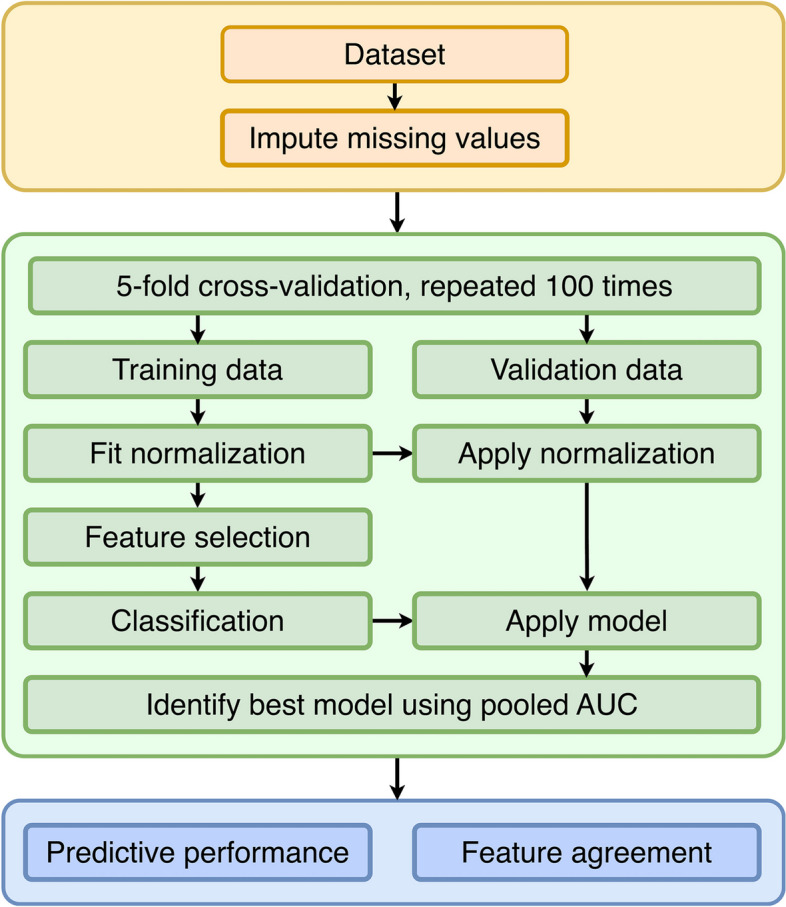 Dataset

Impute missing values

5-fold cross-validation, repeated 100 times

Training data

Validation data

Fit normalization

Apply normalization

Feature selection

Classification

Apply model

Identify best model using pooled AUC

Predictive performance

Feature agreement